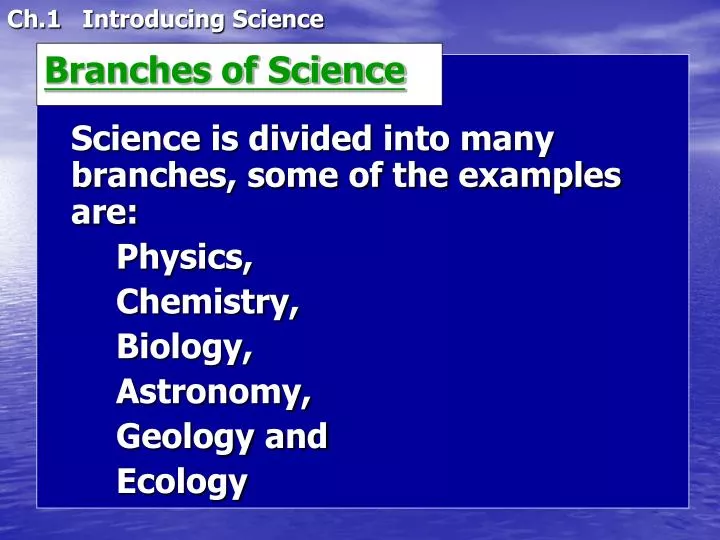 Ch.1 Introducing Science

Branches of Science

Science is divided into many branches, some of the examples are:

Physics,
Chemistry,
Biology,
Astronomy,
Geology and
Ecology